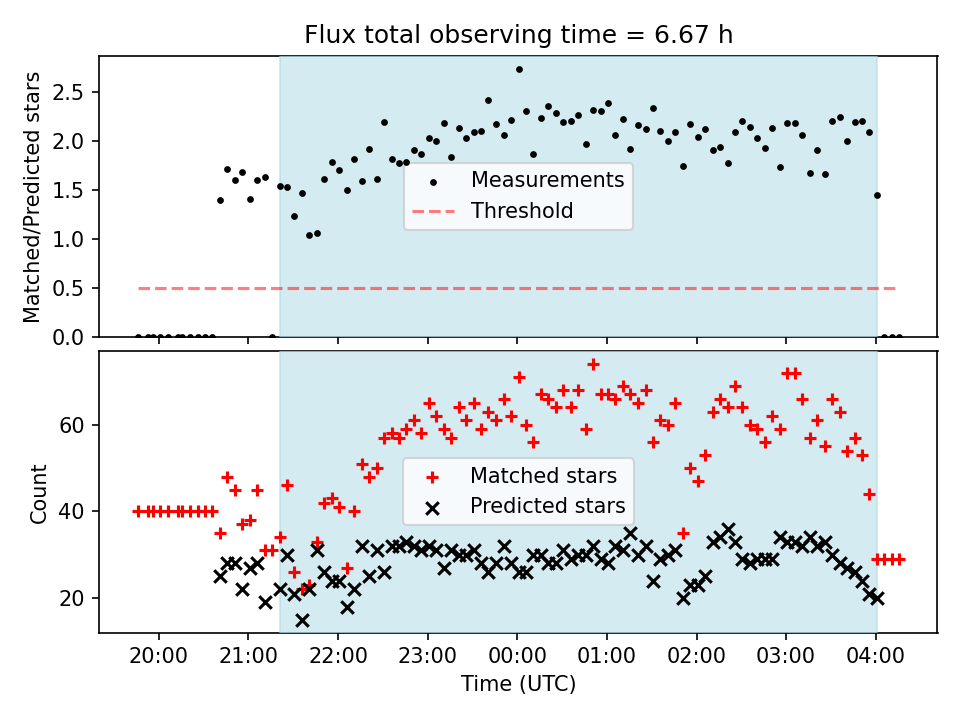 Flux total observing time = 6.67 h

Matched/Predicted stars

2.5
2.0
1.5
1.0
0.5
0.0

Measurements
Threshold

Count

60
40
20

Matched stars
Predicted stars

20:00
21:00
22:00
23:00
00:00
01:00
02:00
03:00
04:00

Time (UTC)